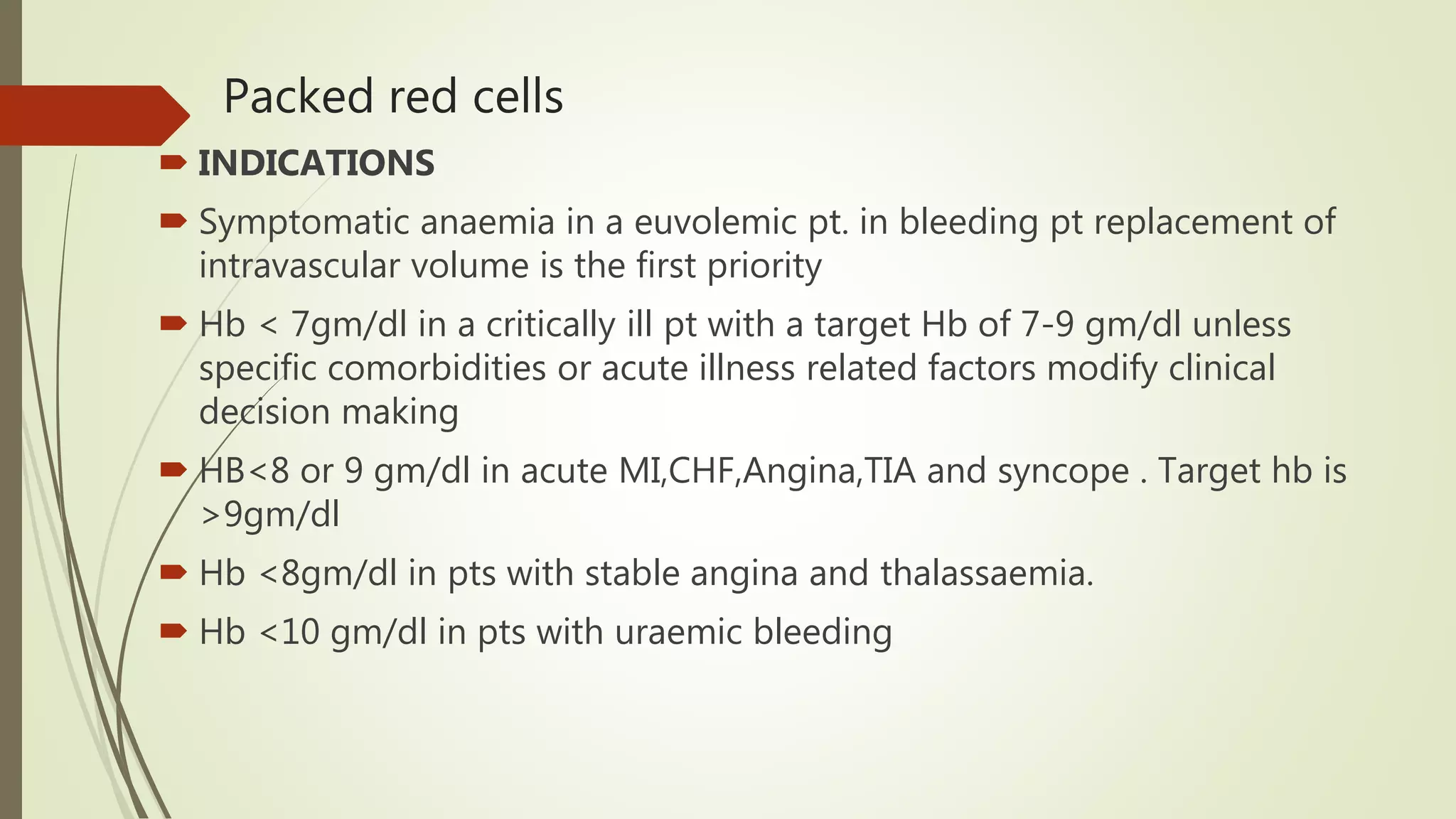 Packed red cells

INDICATIONS

Symptomatic anaemia in a euvolemic pt. in bleeding pt replacement of intravascular volume is the first priority

Hb < 7gm/dl in a critically ill pt with a target Hb of 7-9 gm/dl unless specific comorbidities or acute illness related factors modify clinical decision making

HB<8 or 9 gm/dl in acute MI,CHF,Angina,TIA and syncope . Target hb is >9gm/dl

Hb <8gm/dl in pts with stable angina and thalassaemia.

Hb <10 gm/dl in pts with uraemic bleeding